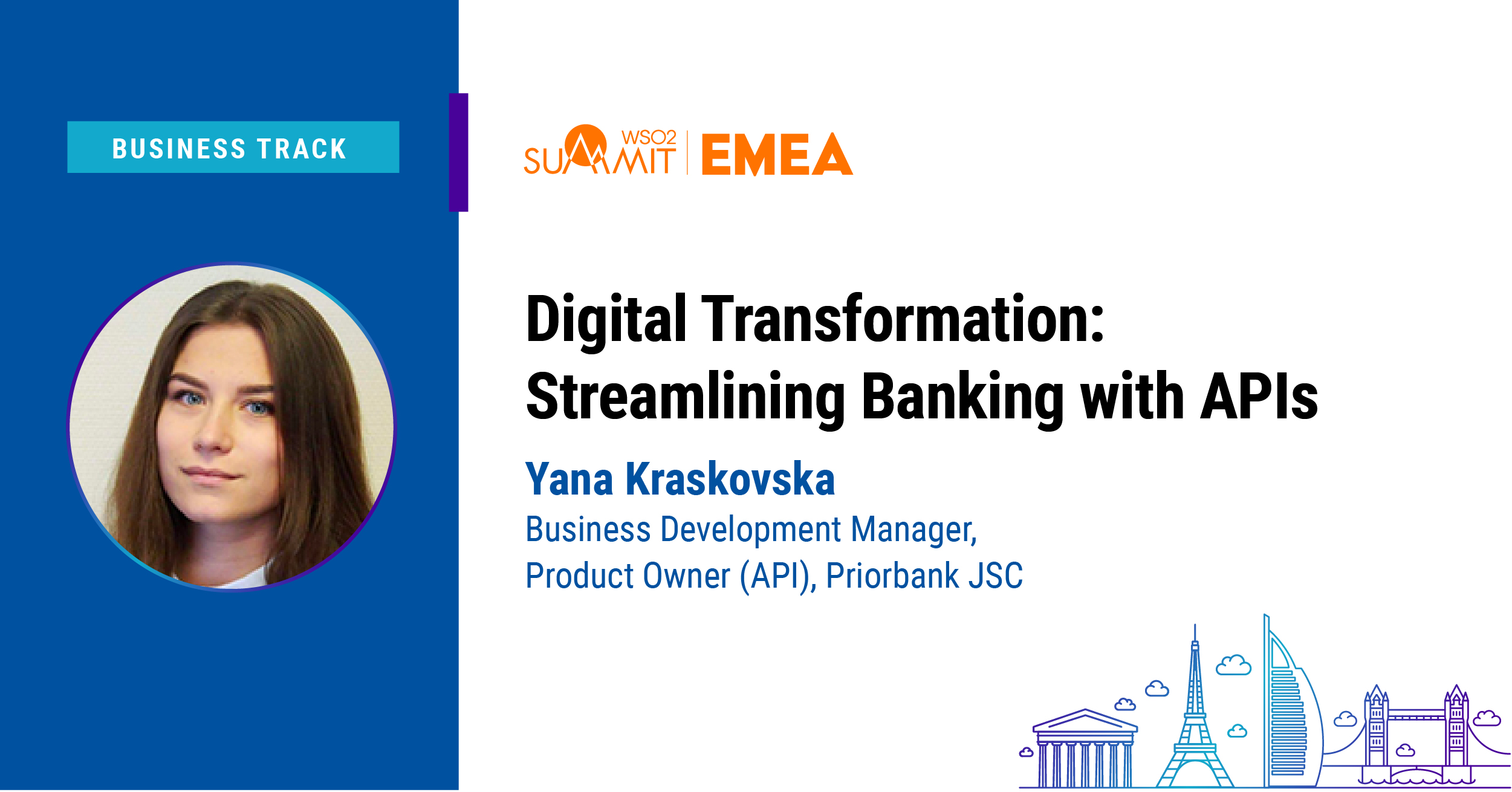 BUSINESS TRACK

WSO2 SUMMIT | EMEA

Digital Transformation: Streamlining Banking with APIs

Yana Kraskovska

Business Development Manager, Product Owner (API), Priorbank JSC